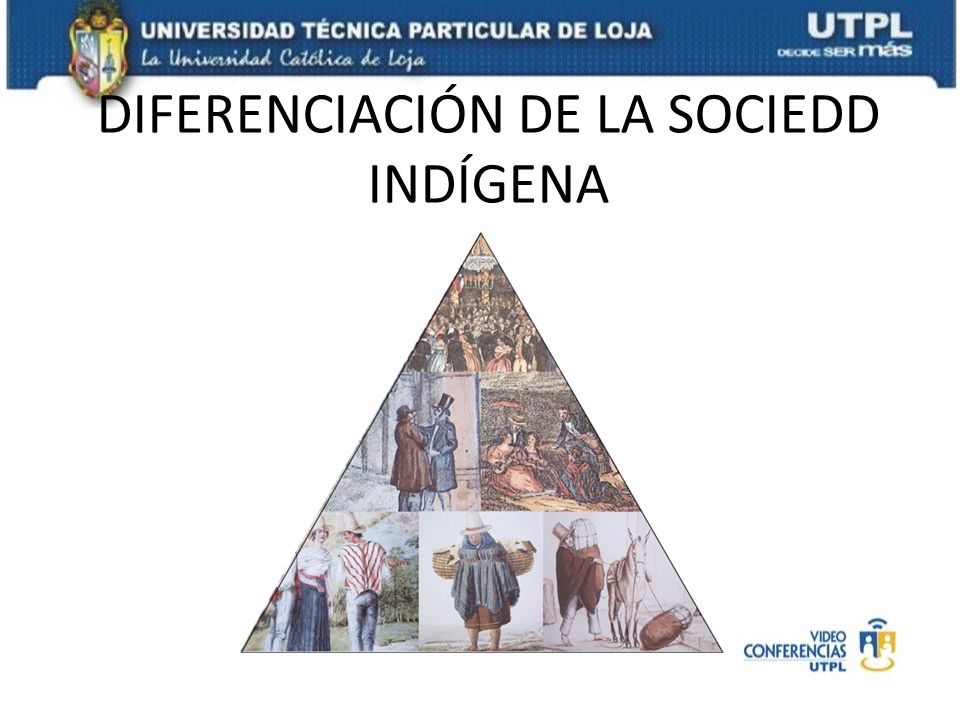 UNIVERSIDAD TÉCNICA PARTICULAR DE LOJA
La Universidad Católica de Loja

UTPL
DECIDE SER más

DIFERENCIACIÓN DE LA SOCIEDD INDÍGENA

VIDEO CONFERENCIAS UTPL